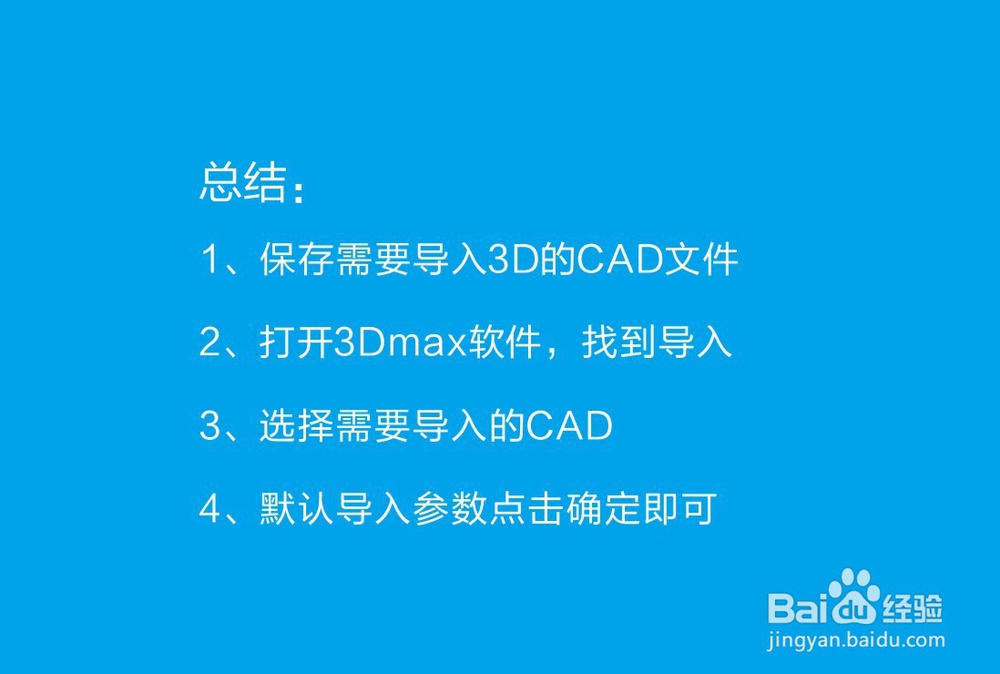 总结：

1、保存需要导入3D的CAD文件

2、打开3Dmax软件，找到导入

3、选择需要导入的CAD

4、默认导入参数点击确定即可

Baidu经验
jingyan.baidu.com